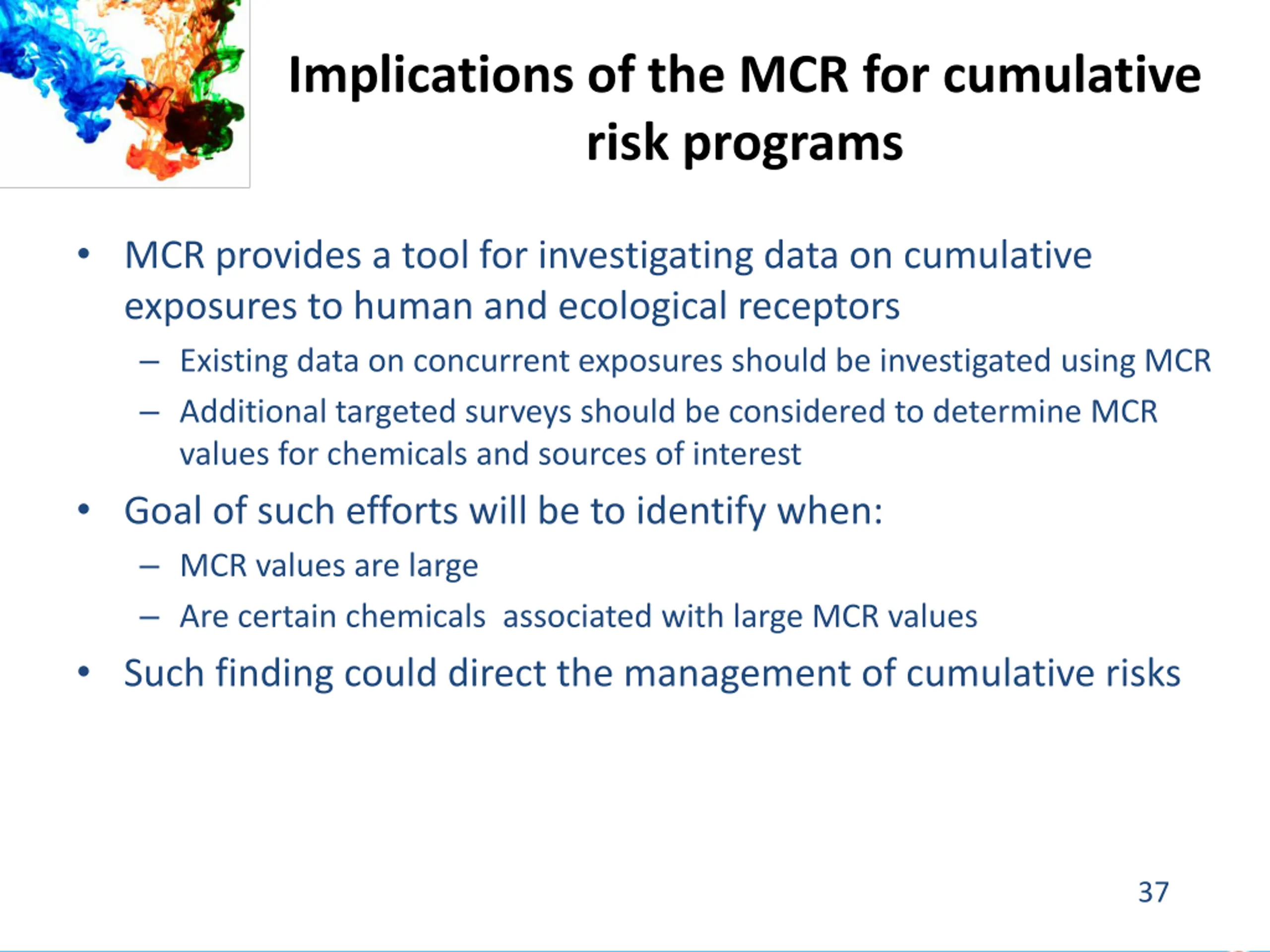 Implications of the MCR for cumulative risk programs

• MCR provides a tool for investigating data on cumulative exposures to human and ecological receptors
– Existing data on concurrent exposures should be investigated using MCR
– Additional targeted surveys should be considered to determine MCR values for chemicals and sources of interest

• Goal of such efforts will be to identify when:
– MCR values are large
– Are certain chemicals associated with large MCR values

• Such finding could direct the management of cumulative risks

37